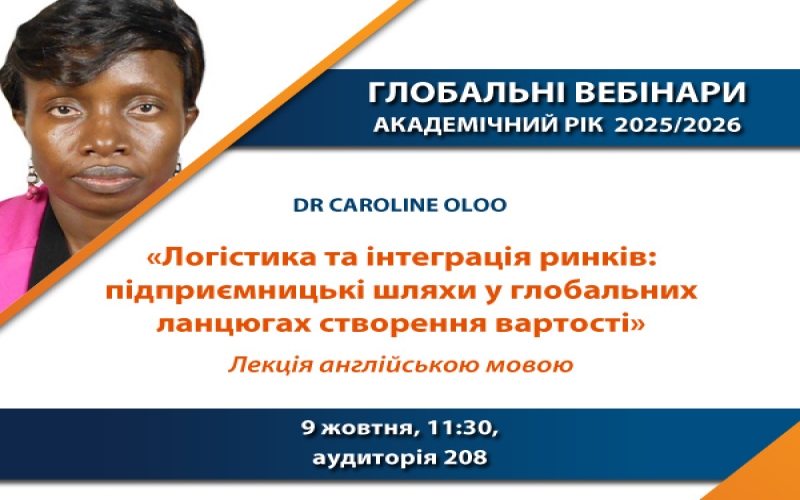 ГЛОБАЛЬНІ ВЕБІНАРИ
АКАДЕМІЧНИЙ РІК 2025/2026

DR CAROLINE OLOO

«Логістика та інтеграція ринків: підприємницькі шляхи у глобальних ланцюгах створення вартості»

Лекція англійською мовою

9 жовтня, 11:30,
аудиторія 208